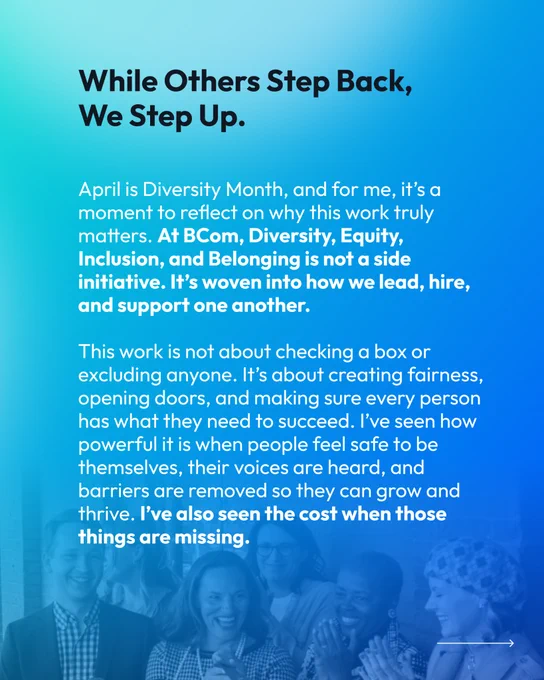 While Others Step Back, We Step Up.

April is Diversity Month, and for me, it's a moment to reflect on why this work truly matters. At BCom, Diversity, Equity, Inclusion, and Belonging is not a side initiative. It's woven into how we lead, hire, and support one another.

This work is not about checking a box or excluding anyone. It's about creating fairness, opening doors, and making sure every person has what they need to succeed. I've seen how powerful it is when people feel safe to be themselves, their voices are heard, and barriers are removed so they can grow and thrive. I've also seen the cost when those things are missing.